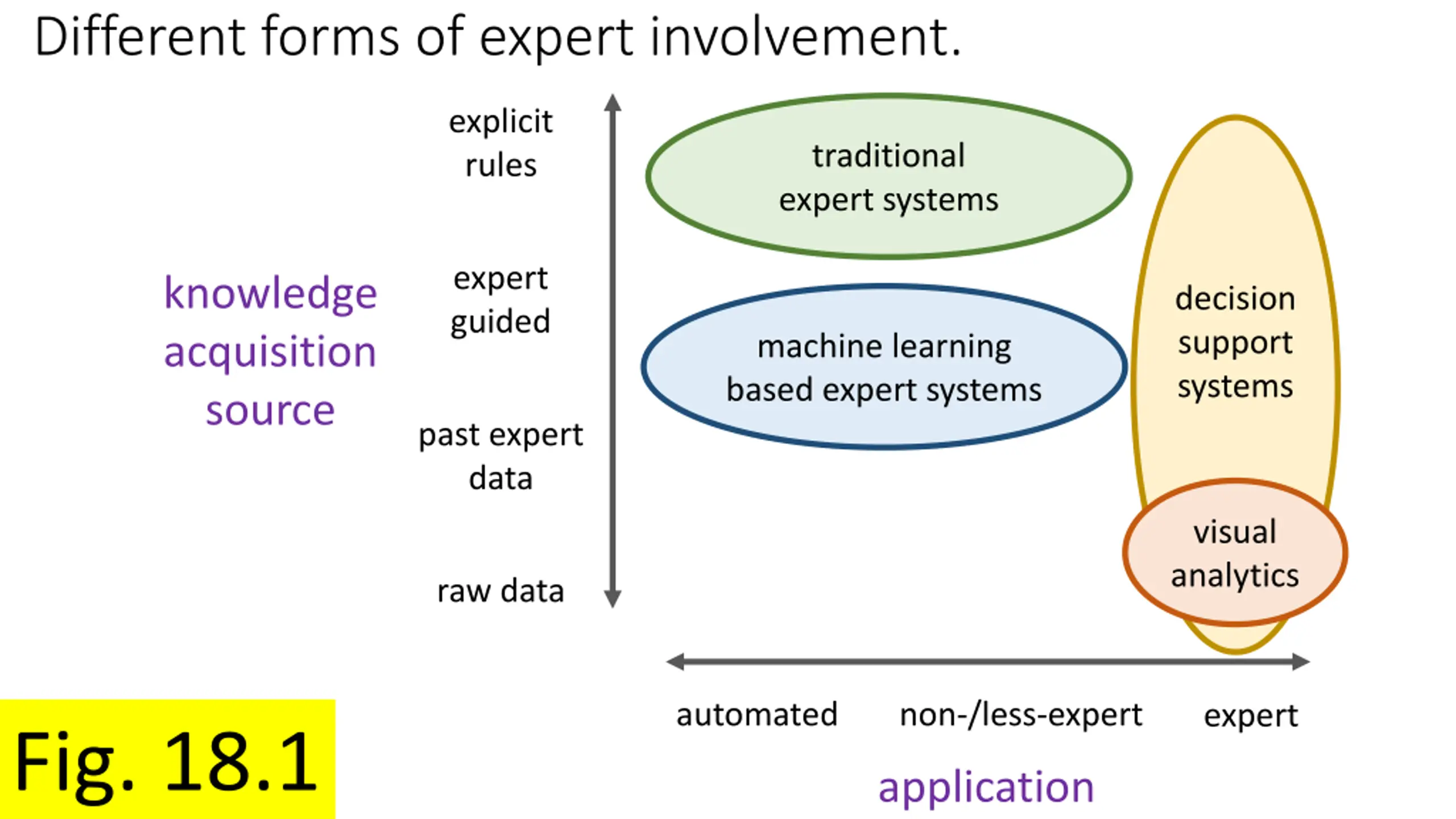 Different forms of expert involvement.

knowledge acquisition source

explicit rules

expert guided

past expert data

raw data

traditional expert systems

machine learning based expert systems

decision support systems

visual analytics

automated

non-/less-expert

expert

application

Fig. 18.1